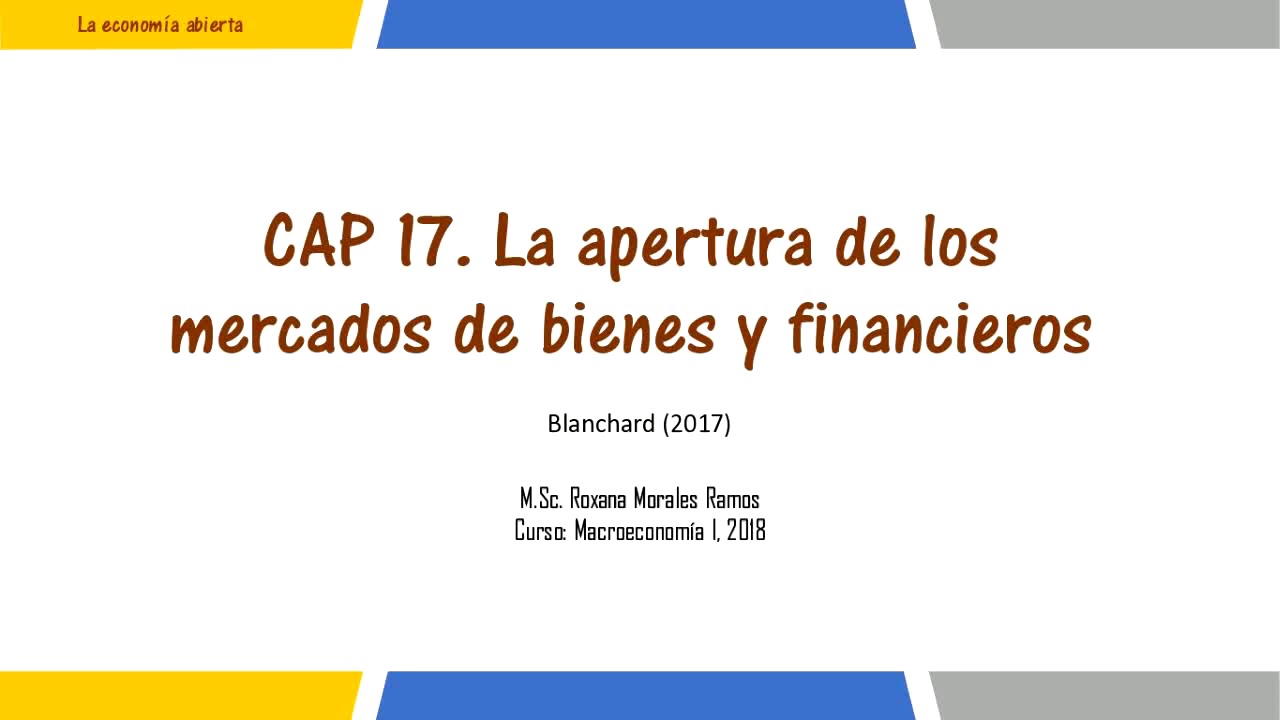 La economía abierta

CAP 17. La apertura de los mercados de bienes y financieros

Blanchard (2017)

M.Sc. Roxana Morales Ramos
Curso: Macroeconomía I, 2018